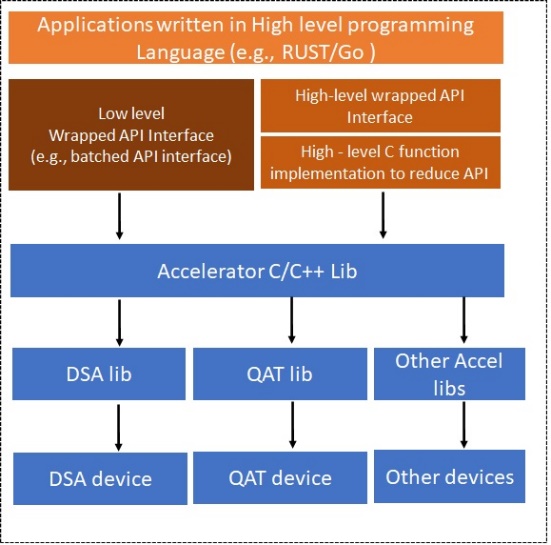 Applications written in High level programming Language (e.g., RUST/Go )

Low level Wrapped API Interface (e.g., batched API interface)

High-level wrapped API Interface

High - level C function implementation to reduce API

Accelerator C/C++ Lib

DSA lib

QAT lib

Other Accel libs

DSA device

QAT device

Other devices